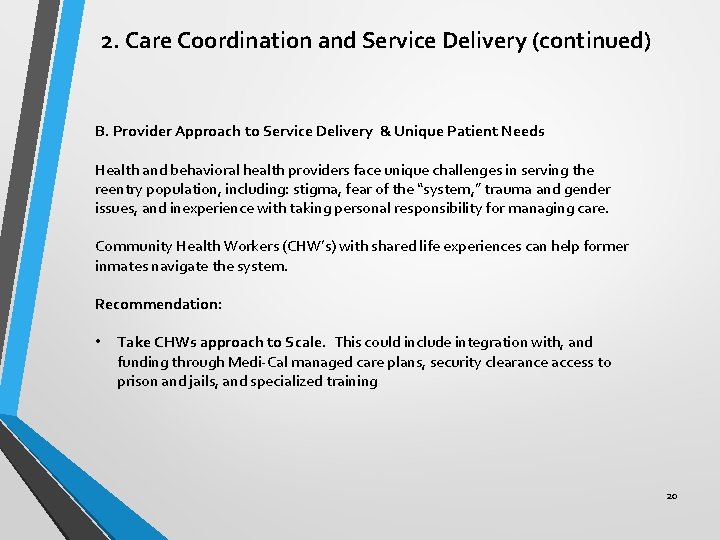 2. Care Coordination and Service Delivery (continued)

B. Provider Approach to Service Delivery & Unique Patient Needs

Health and behavioral health providers face unique challenges in serving the reentry population, including: stigma, fear of the "system," trauma and gender issues, and inexperience with taking personal responsibility for managing care.

Community Health Workers (CHW's) with shared life experiences can help former inmates navigate the system.

Recommendation:

• Take CHWs approach to Scale. This could include integration with, and funding through Medi-Cal managed care plans, security clearance access to prison and jails, and specialized training

20